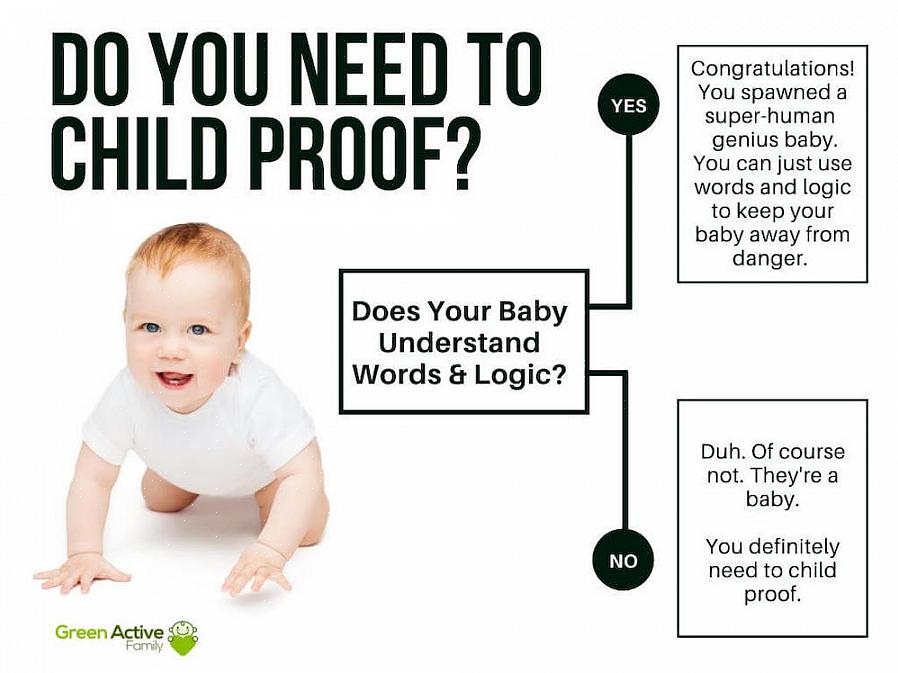 DO YOU NEED TO CHILD PROOF?

Does Your Baby Understand Words & Logic?

YES

Congratulations! You spawned a super-human genius baby. You can just use words and logic to keep your baby away from danger.

NO

Duh. Of course not. They're a baby.

You definitely need to child proof.

Green Active Family